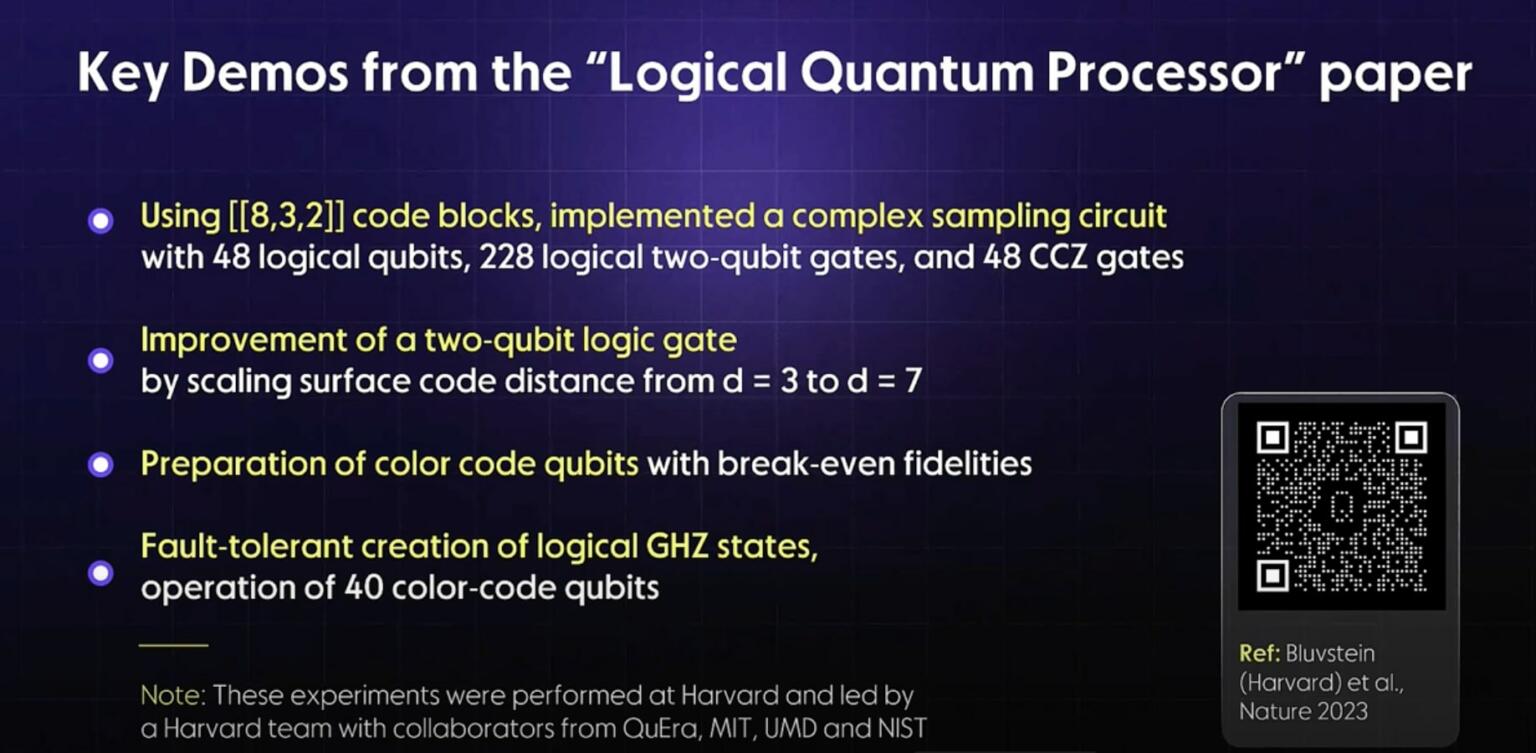 Key Demos from the "Logical Quantum Processor" paper

Using [[8,3,2]] code blocks, implemented a complex sampling circuit with 48 logical qubits, 228 logical two-qubit gates, and 48 CCZ gates

Improvement of a two-qubit logic gate by scaling surface code distance from d = 3 to d = 7

Preparation of color code qubits with break-even fidelities

Fault-tolerant creation of logical GHZ states, operation of 40 color-code qubits

Note: These experiments were performed at Harvard and led by a Harvard team with collaborators from QuEra, MIT, UMD and NIST

Ref: Bluvstein (Harvard) et al., Nature 2023